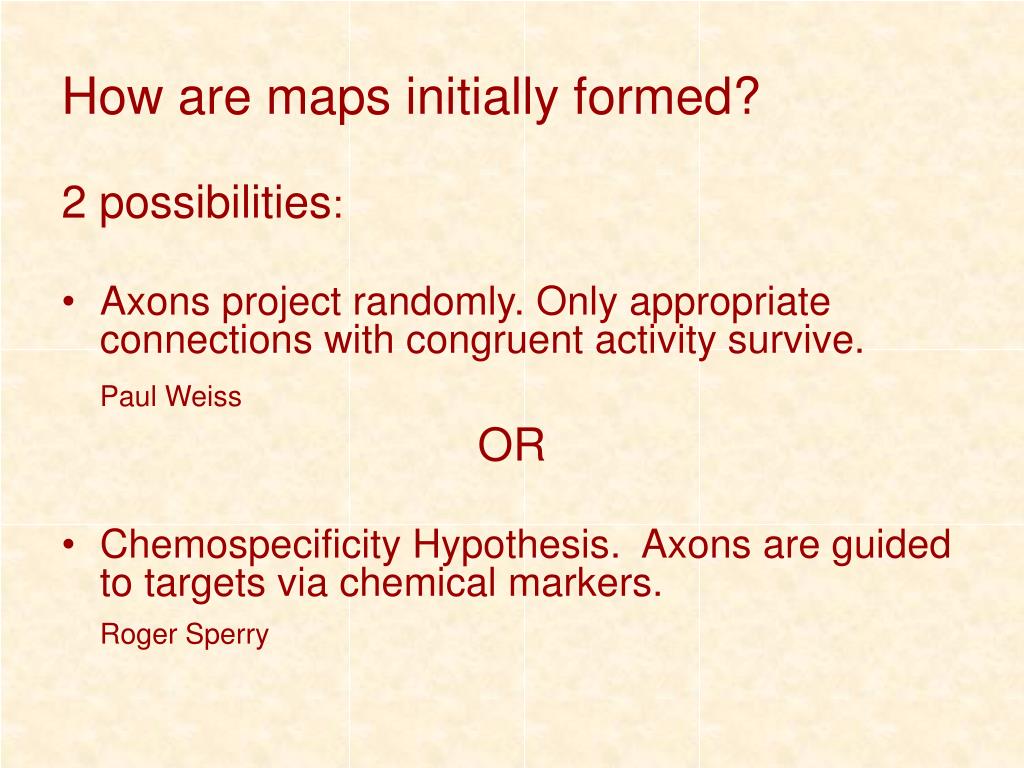 How are maps initially formed?

2 possibilities:

• Axons project randomly. Only appropriate connections with congruent activity survive.

Paul Weiss

OR

• Chemospecificity Hypothesis.  Axons are guided to targets via chemical markers.

Roger Sperry